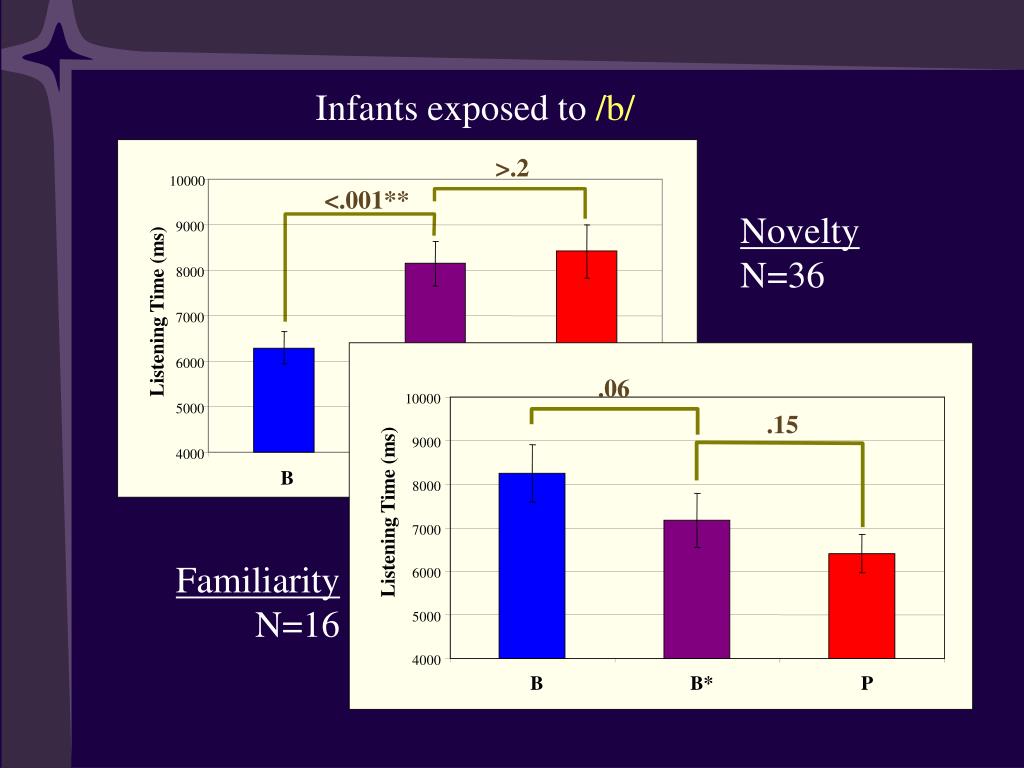 Infants exposed to /b/

>.2

<.001**

10000
9000
8000
7000
6000
5000
4000

Listening Time (ms)

B

Novelty
N=36

.06

.15

10000
9000
8000
7000
6000
5000
4000

Listening Time (ms)

B
B*
P

Familiarity
N=16